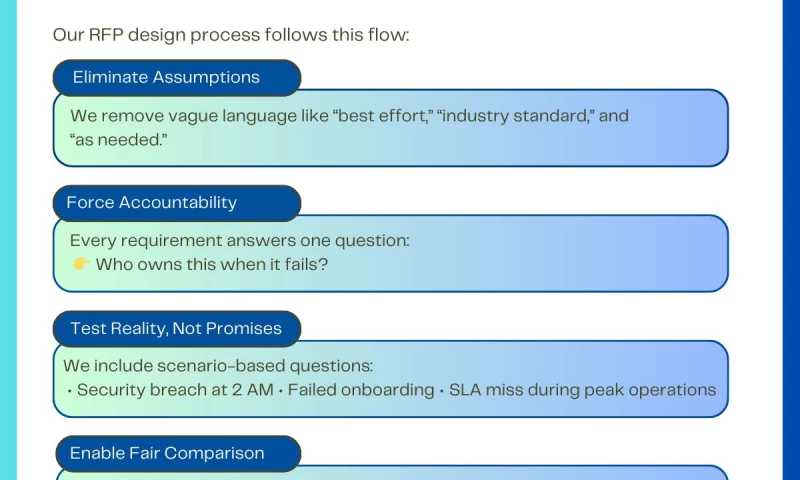 Our RFP design process follows this flow:

Eliminate Assumptions

We remove vague language like "best effort," "industry standard," and "as needed."

Force Accountability

Every requirement answers one question:
👉 Who owns this when it fails?

Test Reality, Not Promises

We include scenario-based questions:
• Security breach at 2 AM • Failed onboarding • SLA miss during peak operations

Enable Fair Comparison